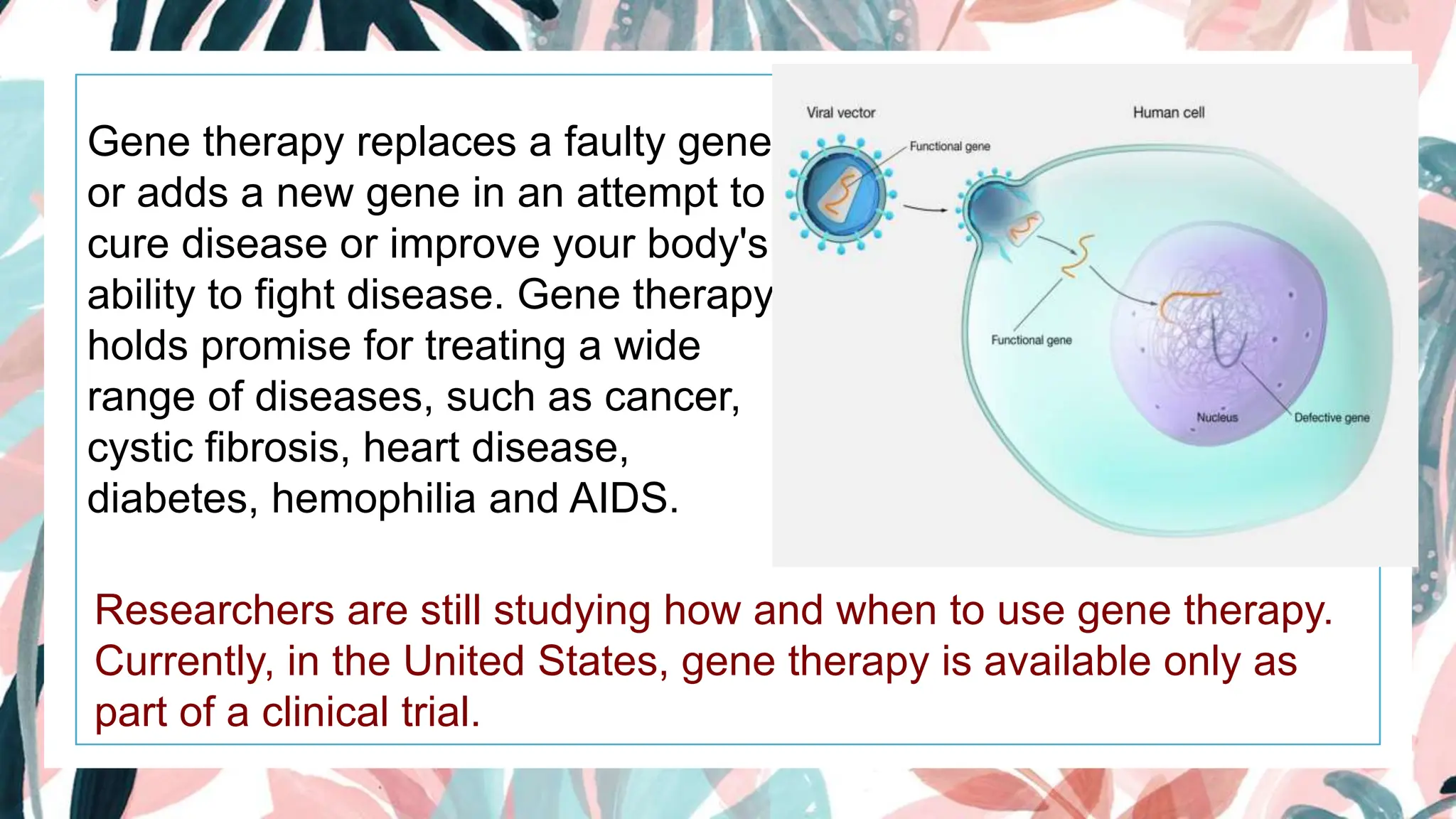 Gene therapy replaces a faulty gene or adds a new gene in an attempt to cure disease or improve your body's ability to fight disease. Gene therapy holds promise for treating a wide range of diseases, such as cancer, cystic fibrosis, heart disease, diabetes, hemophilia and AIDS.

Viral vector

Human cell

Functional gene

Functional gene

Nucleus

Defective gene

Researchers are still studying how and when to use gene therapy. Currently, in the United States, gene therapy is available only as part of a clinical trial.